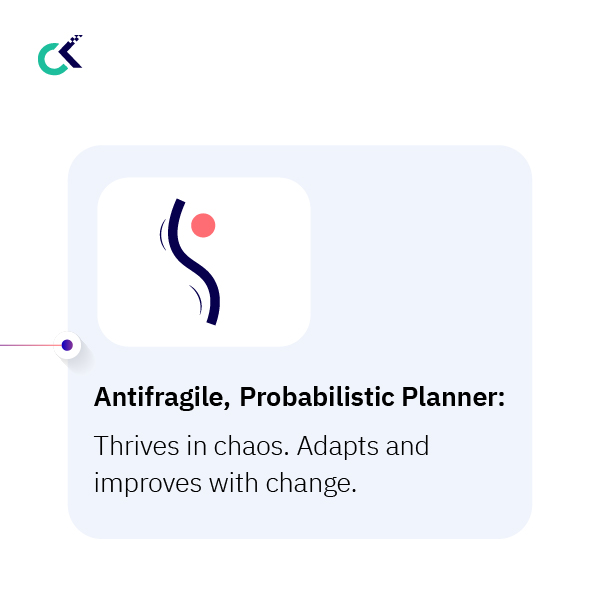 Antifragile, Probabilistic Planner:

Thrives in chaos. Adapts and improves with change.